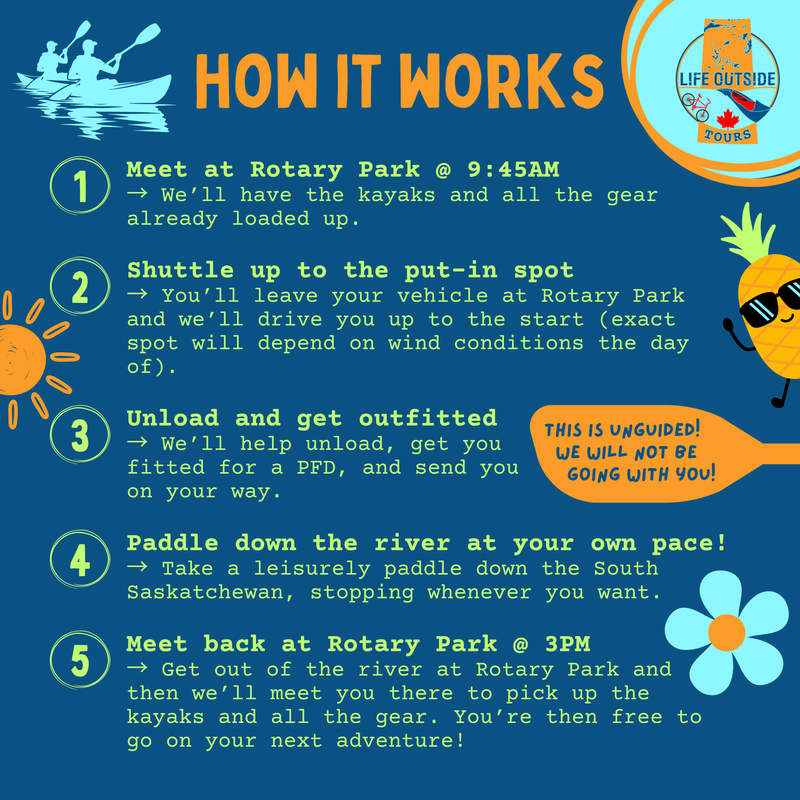 HOW IT WORKS

LIFE OUTSIDE TOURS

1 Meet at Rotary Park @ 9:45AM
→ We'll have the kayaks and all the gear already loaded up.

2 Shuttle up to the put-in spot
→ You'll leave your vehicle at Rotary Park and we'll drive you up to the start (exact spot will depend on wind conditions the day of).

3 Unload and get outfitted
→ We'll help unload, get you fitted for a PFD, and send you on your way.

THIS IS UNGUIDED! WE WILL NOT BE GOING WITH YOU!

4 Paddle down the river at your own pace!
→ Take a leisurely paddle down the South Saskatchewan, stopping whenever you want.

5 Meet back at Rotary Park @ 3PM
→ Get out of the river at Rotary Park and then we'll meet you there to pick up the kayaks and all the gear. You're then free to go on your next adventure!